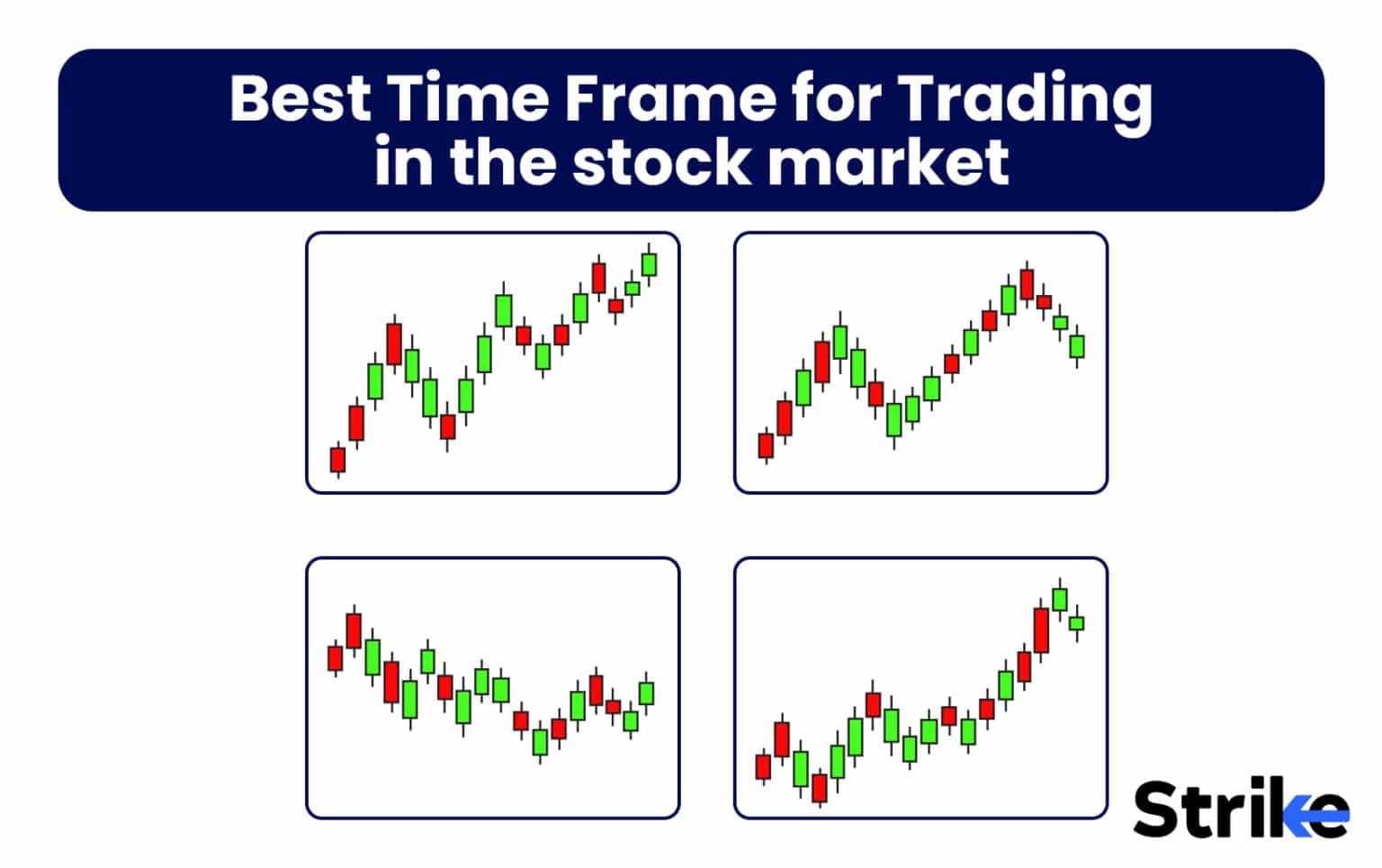 Best Time Frame for Trading in the stock market

Strike